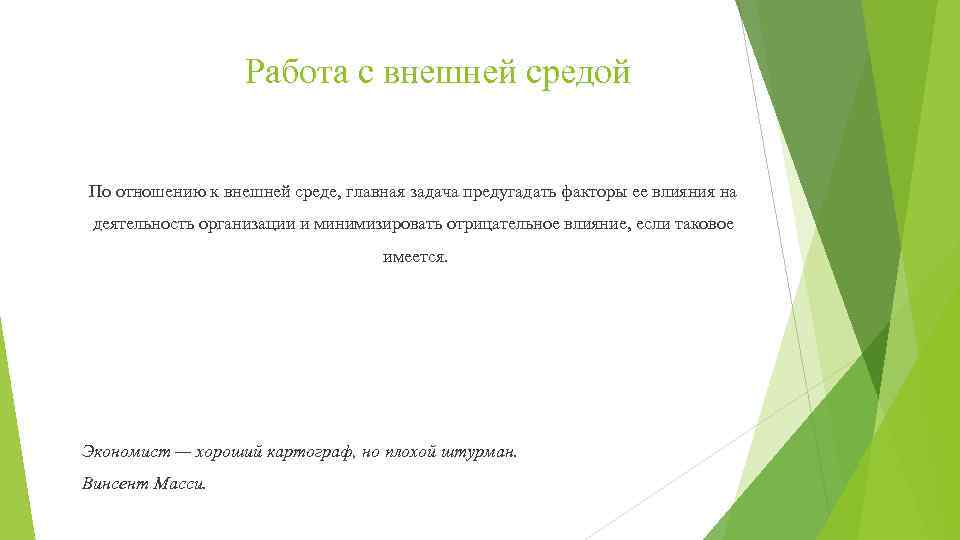 Работа с внешней средой

По отношению к внешней среде, главная задача предугадать факторы ее влияния на деятельность организации и минимизировать отрицательное влияние, если таковое имеется.

Экономист — хороший картограф, но плохой штурман.

Винсент Масси.